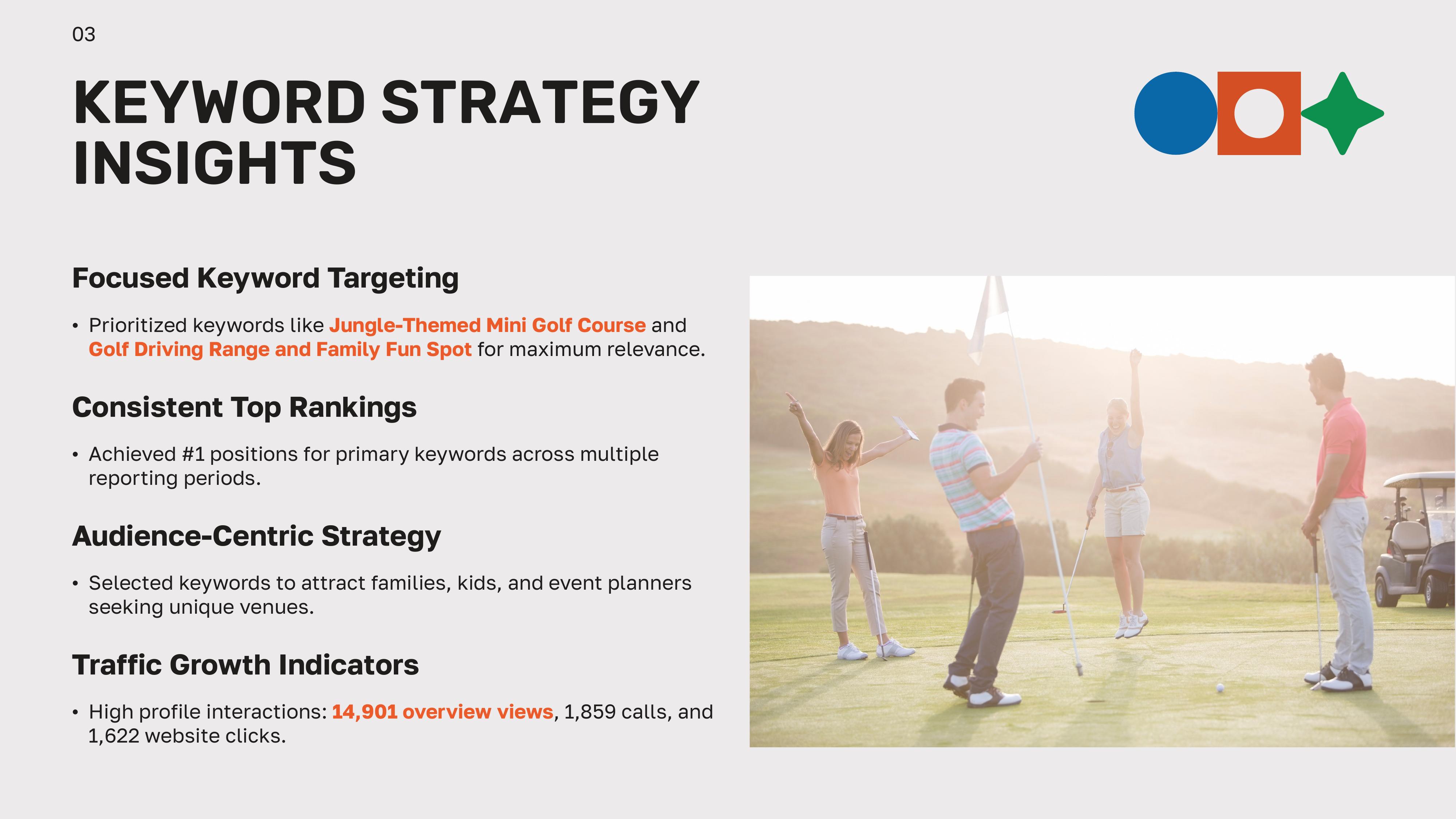 03

KEYWORD STRATEGY INSIGHTS

Focused Keyword Targeting

• Prioritized keywords like Jungle-Themed Mini Golf Course and Golf Driving Range and Family Fun Spot for maximum relevance.

Consistent Top Rankings

• Achieved #1 positions for primary keywords across multiple reporting periods.

Audience-Centric Strategy

• Selected keywords to attract families, kids, and event planners seeking unique venues.

Traffic Growth Indicators

• High profile interactions: 14,901 overview views, 1,859 calls, and 1,622 website clicks.